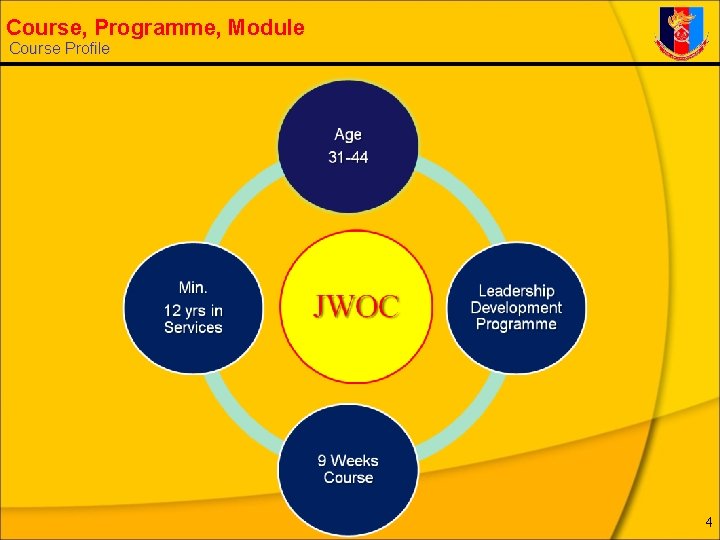 Course, Programme, Module
Course Profile

Age
31-44

Min.
12 yrs in Services

JWOC

Leadership Development Programme

9 Weeks Course

4